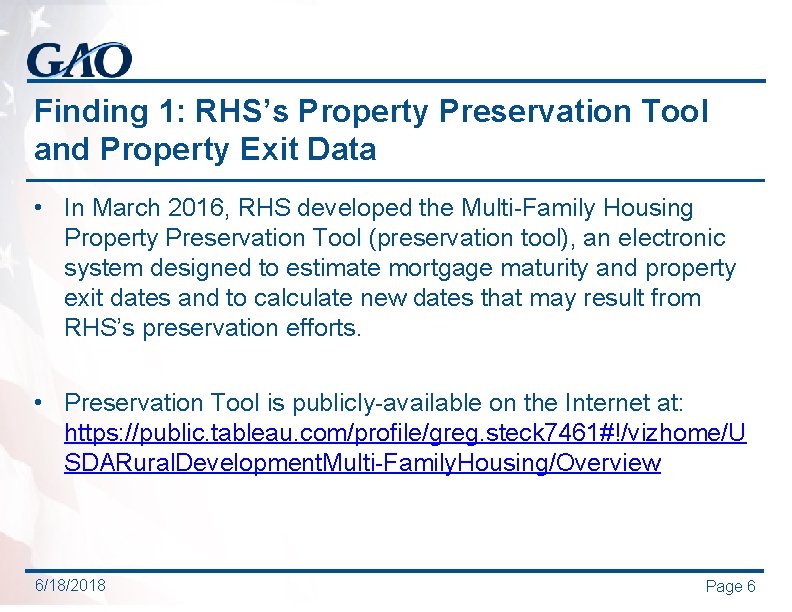 GAO

Finding 1: RHS's Property Preservation Tool and Property Exit Data

• In March 2016, RHS developed the Multi-Family Housing Property Preservation Tool (preservation tool), an electronic system designed to estimate mortgage maturity and property exit dates and to calculate new dates that may result from RHS's preservation efforts.

• Preservation Tool is publicly-available on the Internet at: https://public.tableau.com/profile/greg.steck7461#!/vizhome/USDARuralDevelopmentMulti-FamilyHousing/Overview

6/18/2018

Page 6